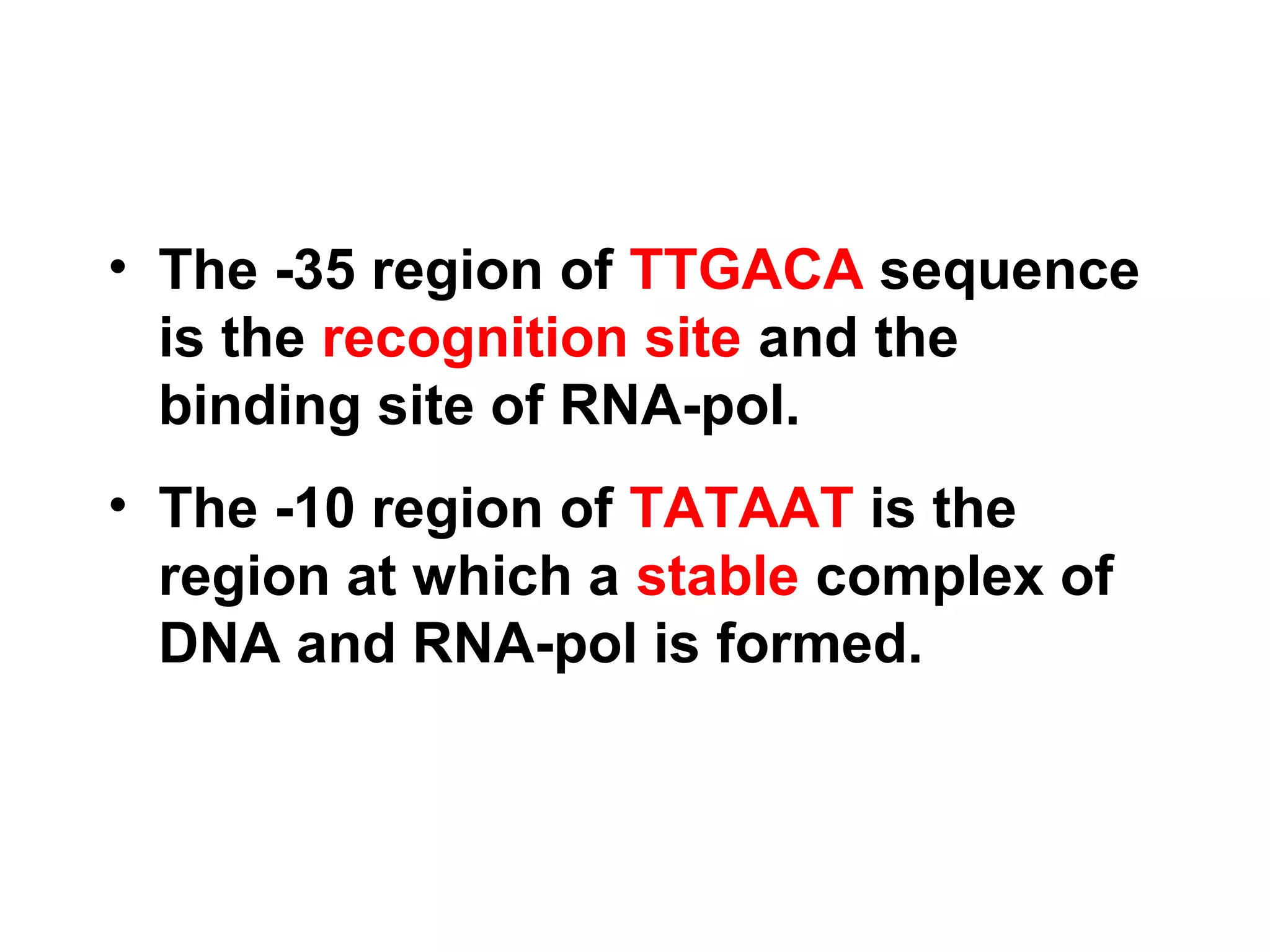 • The -35 region of TTGACA sequence is the recognition site and the binding site of RNA-pol.

• The -10 region of TATAAT is the region at which a stable complex of DNA and RNA-pol is formed.